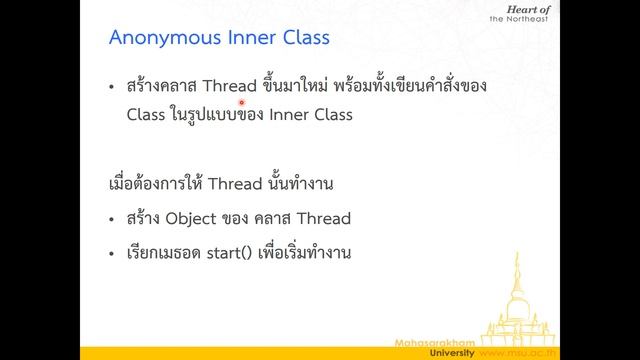 Heart of
the Northeast

Anonymous Inner Class

• สร้างคลาส Thread ขึ้นมาใหม่ พร้อมทั้งเขียนคำสั่งของ Class ในรูปแบบของ Inner Class

เมื่อต้องการให้ Thread นั้นทำงาน

• สร้าง Object ของ คลาส Thread

• เรียกเมธอด start() เพื่อเริ่มทำงาน

Mahasarakham
University www.msu.ac.th